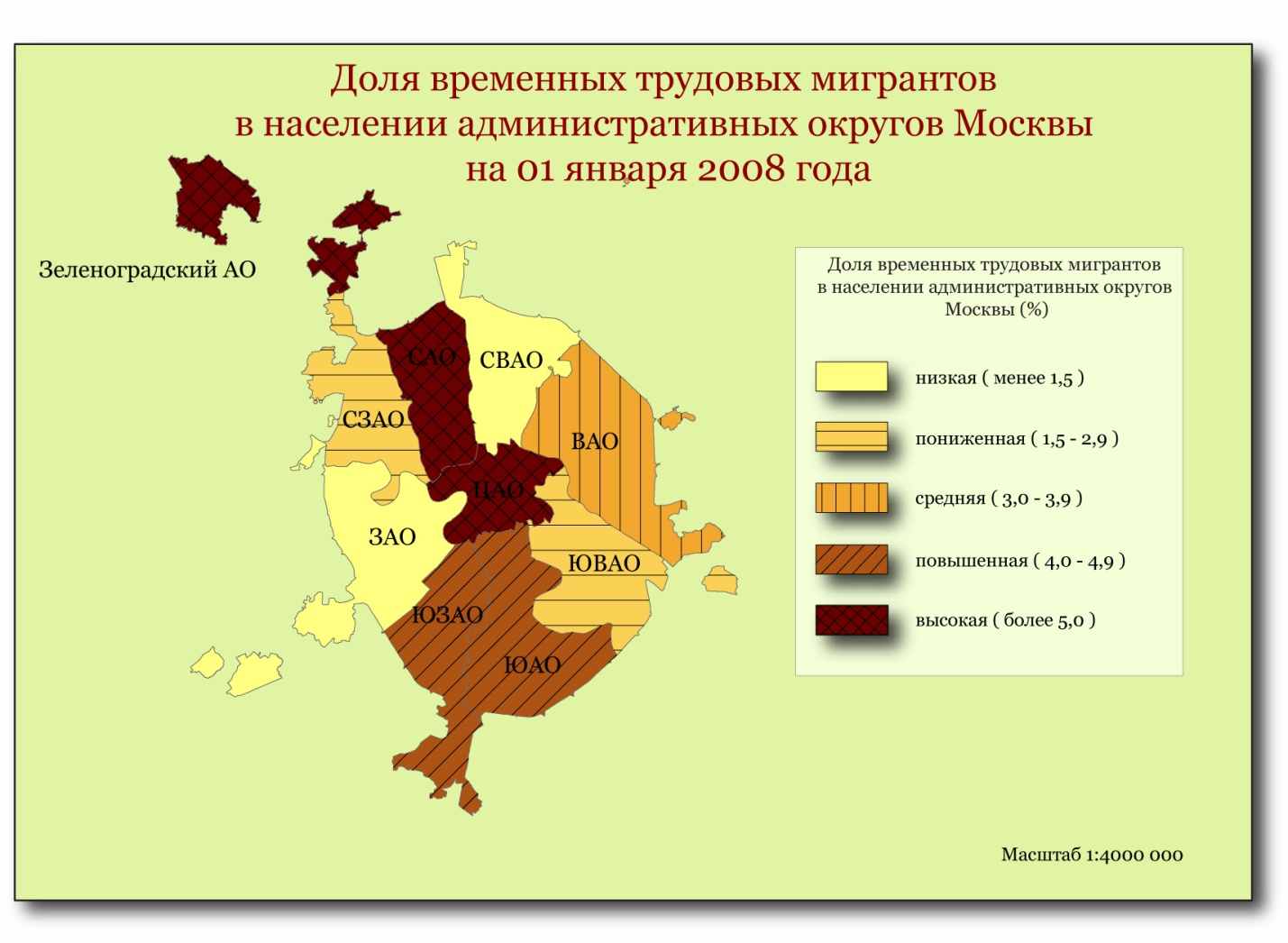 Доля временных трудовых мигрантов в населении административных округов Москвы на 01 января 2008 года

Зеленоградский АО

САО

СВАО

СЗАО

ВАО

ЦАО

ЗАО

ЮВАО

ЮЗАО

ЮАО

Доля временных трудовых мигрантов в населении административных округов Москвы (%)

низкая ( менее 1,5 )

пониженная ( 1,5 - 2,9 )

средняя ( 3,0 - 3,9 )

повышенная ( 4,0 - 4,9 )

высокая ( более 5,0 )

Масштаб 1:4000 000